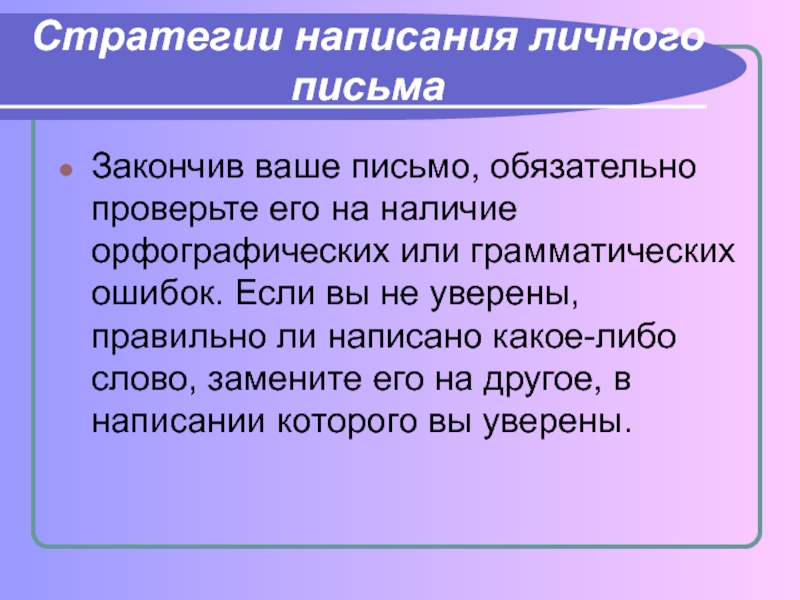 Стратегии написания личного письма

Закончив ваше письмо, обязательно проверьте его на наличие орфографических или грамматических ошибок. Если вы не уверены, правильно ли написано какое-либо слово, замените его на другое, в написании которого вы уверены.